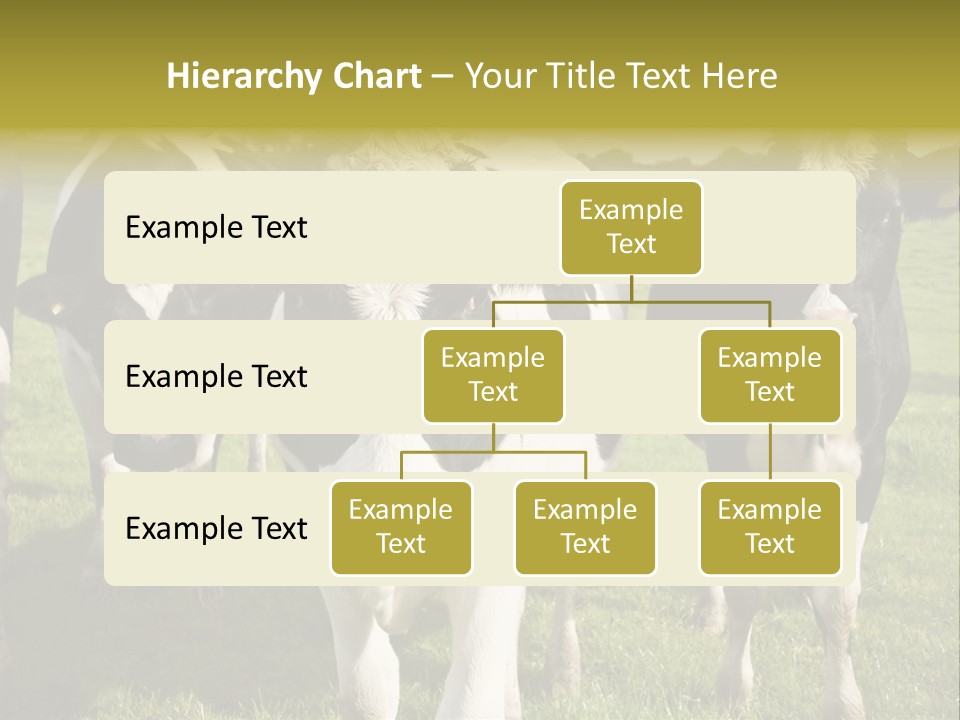 Hierarchy Chart – Your Title Text Here

Example Text

Example Text

Example Text

Example Text

Example Text

Example Text

Example Text

Example Text

Example Text